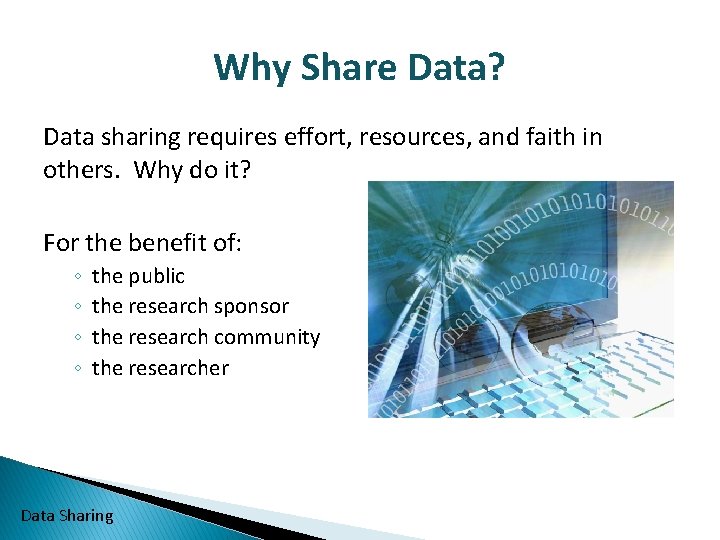 Why Share Data?

Data sharing requires effort, resources, and faith in others. Why do it?

For the benefit of:
◦ the public
◦ the research sponsor
◦ the research community
◦ the researcher

Data Sharing